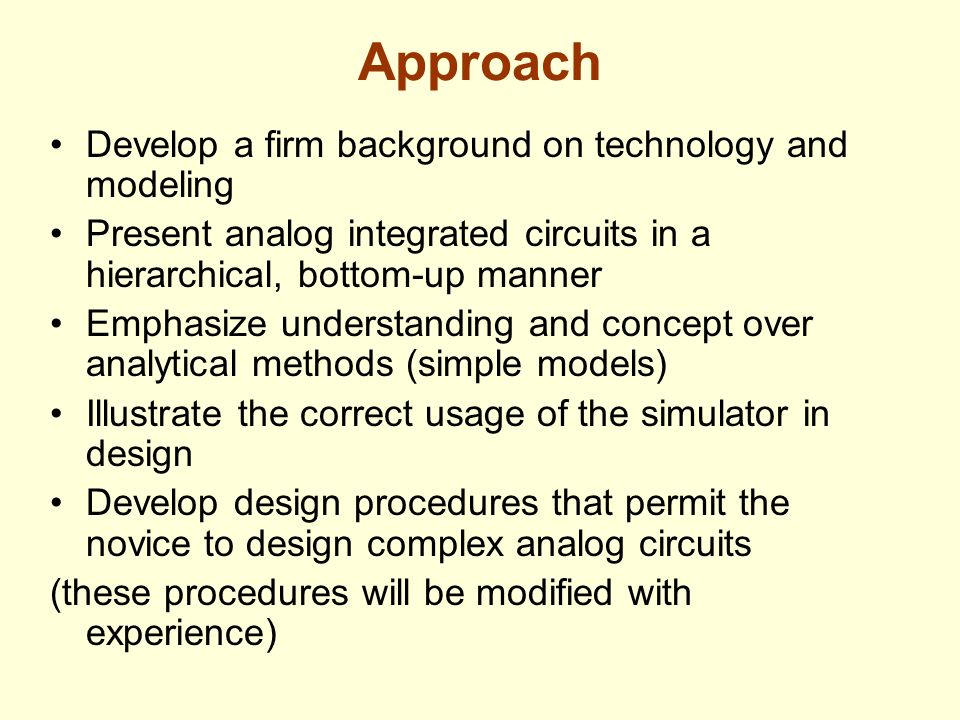 Approach

• Develop a firm background on technology and modeling
• Present analog integrated circuits in a hierarchical, bottom-up manner
• Emphasize understanding and concept over analytical methods (simple models)
• Illustrate the correct usage of the simulator in design
• Develop design procedures that permit the novice to design complex analog circuits
(these procedures will be modified with experience)